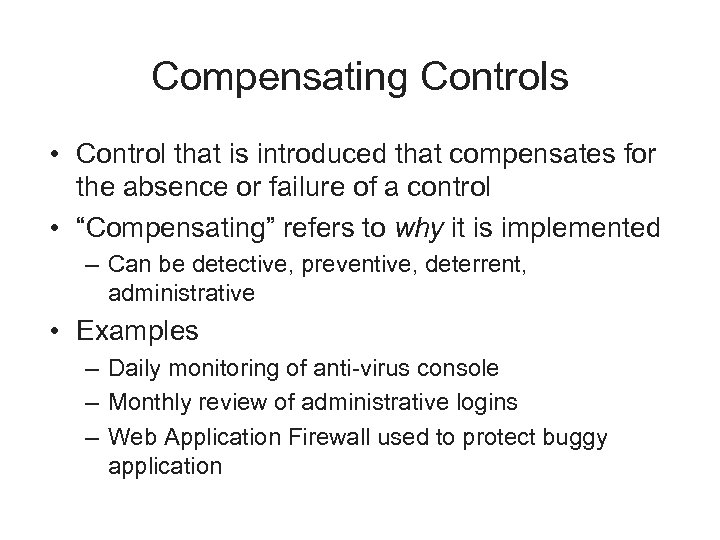 Compensating Controls

• Control that is introduced that compensates for the absence or failure of a control
• “Compensating” refers to why it is implemented
– Can be detective, preventive, deterrent, administrative
• Examples
– Daily monitoring of anti-virus console
– Monthly review of administrative logins
– Web Application Firewall used to protect buggy application